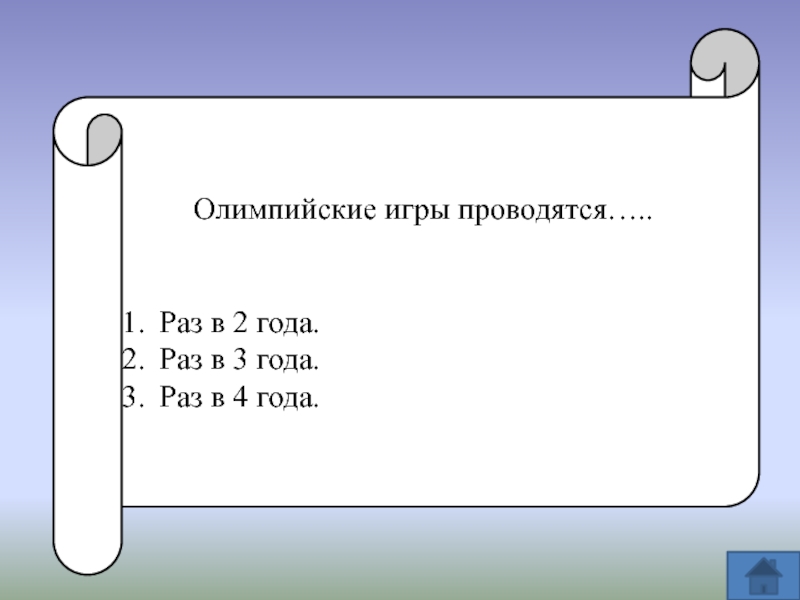 Олимпийские игры проводятся…..

1. Раз в 2 года.
2. Раз в 3 года.
3. Раз в 4 года.